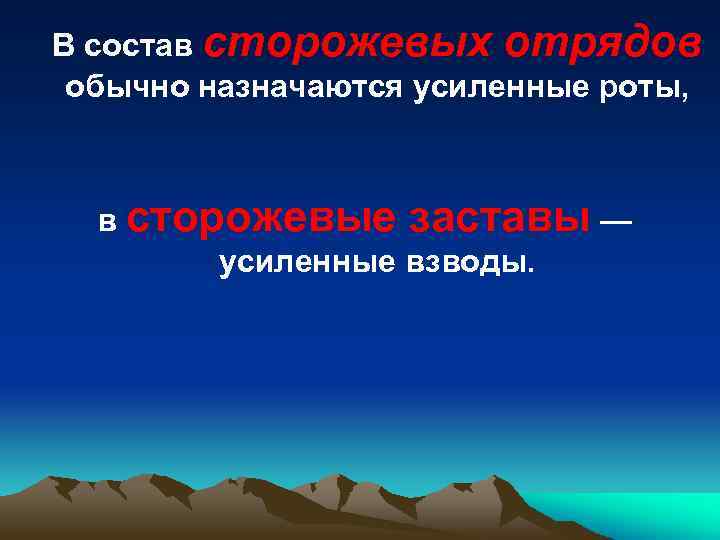 В состав сторожевых отрядов обычно назначаются усиленные роты,

в сторожевые заставы — усиленные взводы.